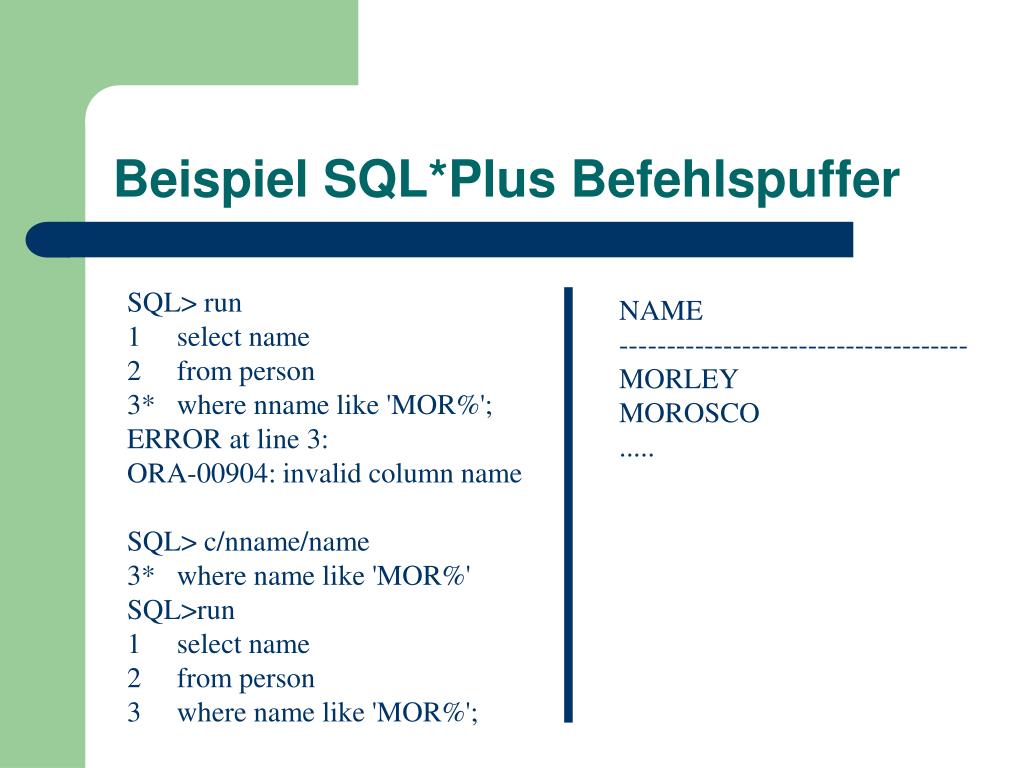 Beispiel SQL*Plus Befehlspuffer

SQL> run
1 select name
2 from person
3* where nname like 'MOR%';
ERROR at line 3:
ORA-00904: invalid column name

SQL> c/nname/name
3* where name like 'MOR%'
SQL>run
1 select name
2 from person
3 where name like 'MOR%';

NAME
------------------------------------
MORLEY
MOROSCO
.....